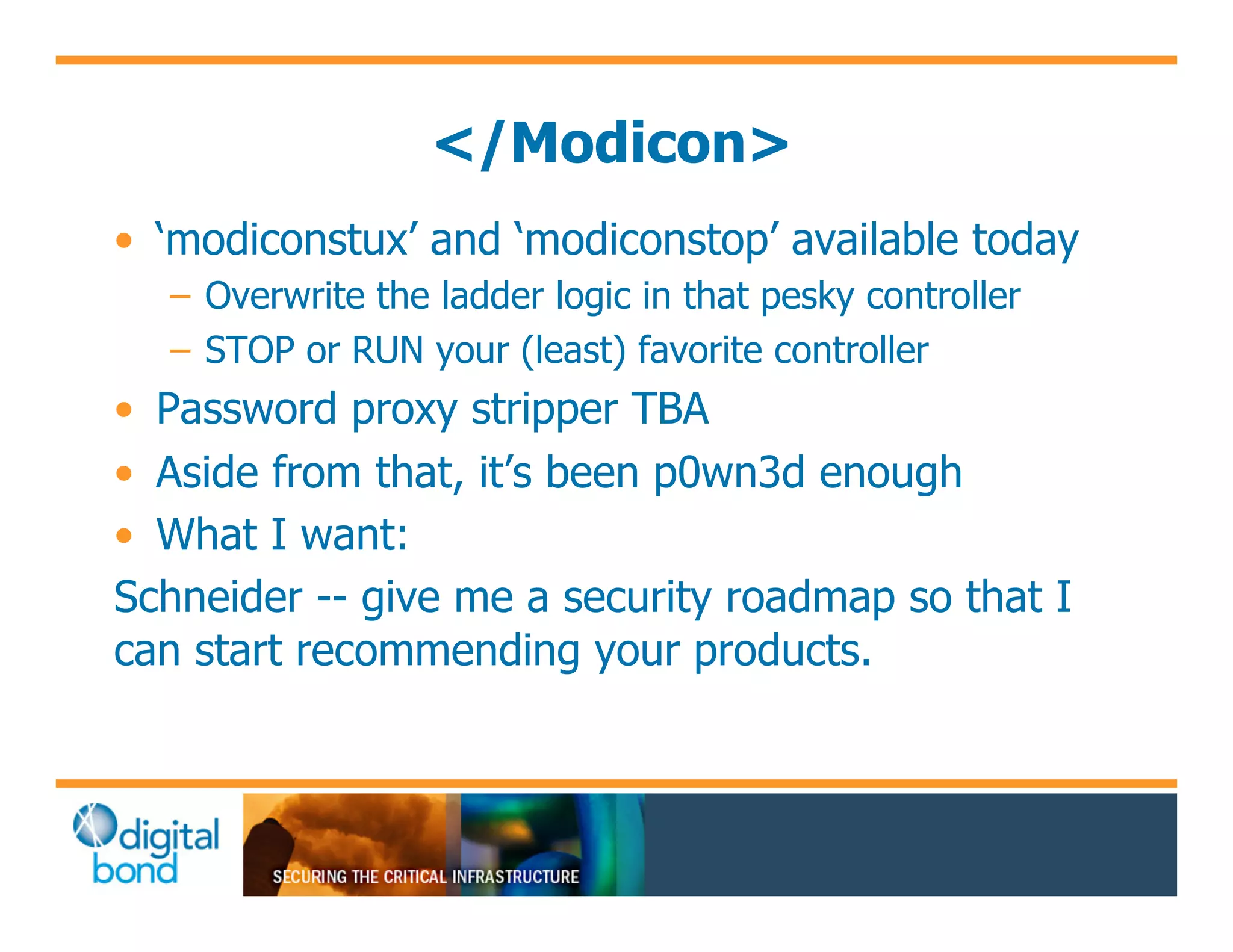 </Modicon>

• ‘modiconstux’ and ‘modiconstop’ available today
– Overwrite the ladder logic in that pesky controller
– STOP or RUN your (least) favorite controller
• Password proxy stripper TBA
• Aside from that, it’s been p0wn3d enough
• What I want:

Schneider -- give me a security roadmap so that I can start recommending your products.

digital bond

SECURING THE CRITICAL INFRASTRUCTURE